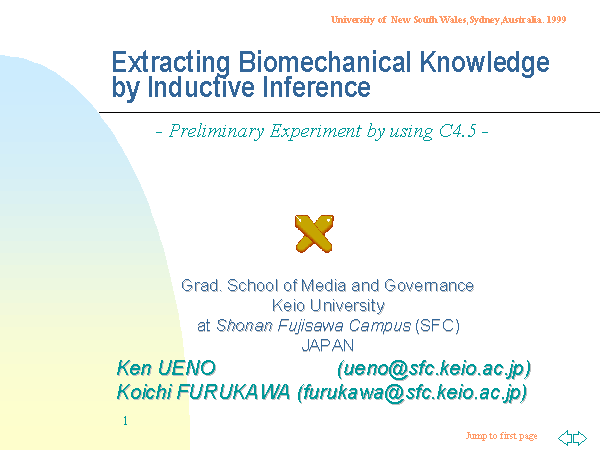 University of New South Wales, Sydney, Australia. 1999

Extracting Biomechanical Knowledge by Inductive Inference

- Preliminary Experiment by using C4.5 -

Grad. School of Media and Governance
Keio University
at Shonan Fujisawa Campus (SFC)
JAPAN

Ken UENO (ueno@sfc.keio.ac.jp)
Koichi FURUKAWA (furukawa@sfc.keio.ac.jp)

1

Jump to first page